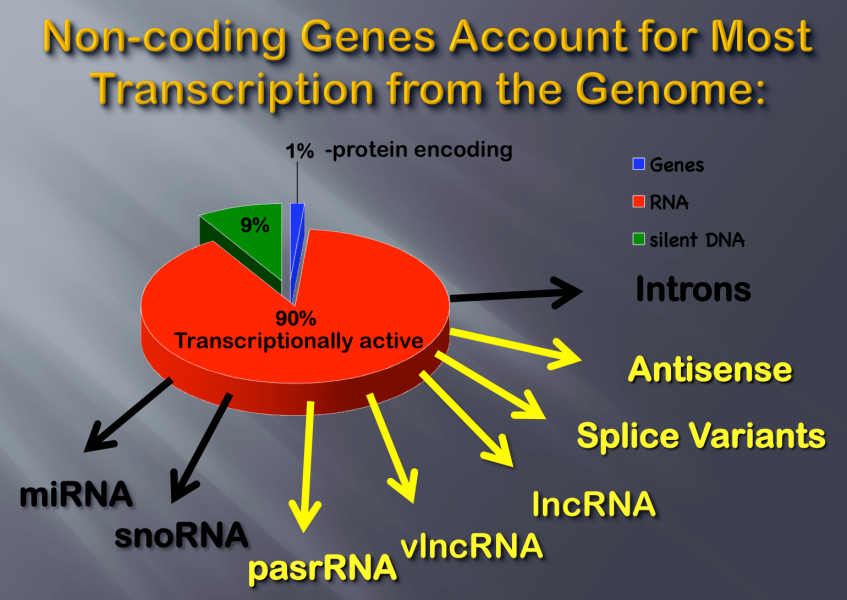 Non-coding Genes Account for Most Transcription from the Genome:

1% -protein encoding

Genes
RNA
silent DNA

9%

90%
Transcriptionally active

Introns

Antisense

Splice Variants

lncRNA

vlncRNA

pasrRNA

snoRNA

miRNA